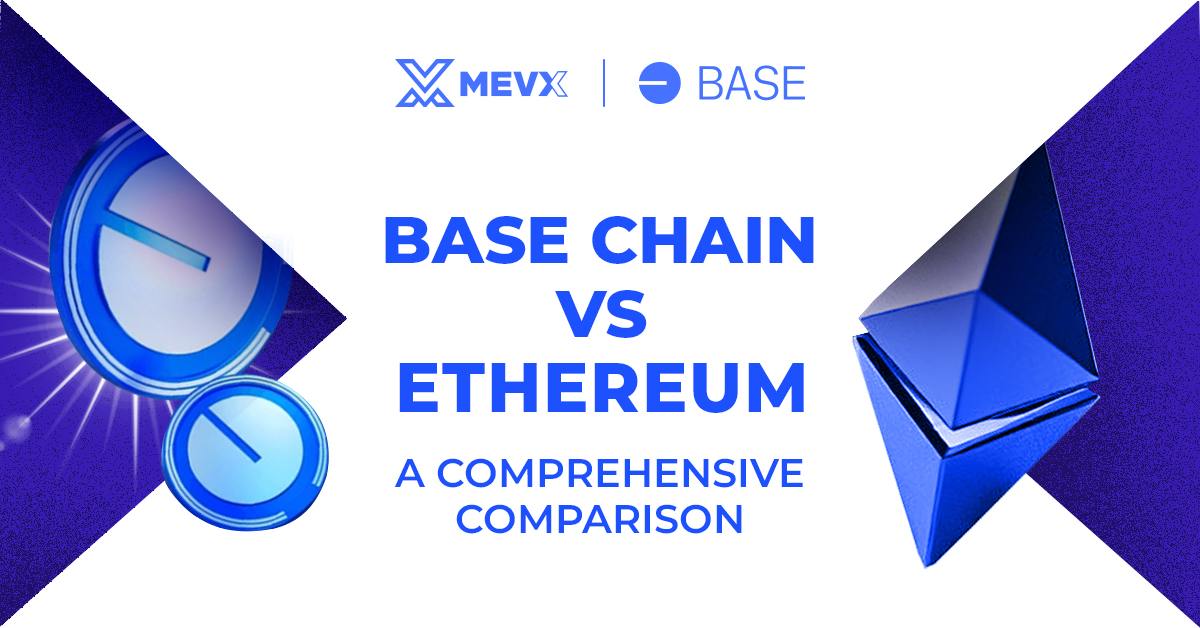 MEVX | BASE

BASE CHAIN VS ETHEREUM

A COMPREHENSIVE COMPARISON